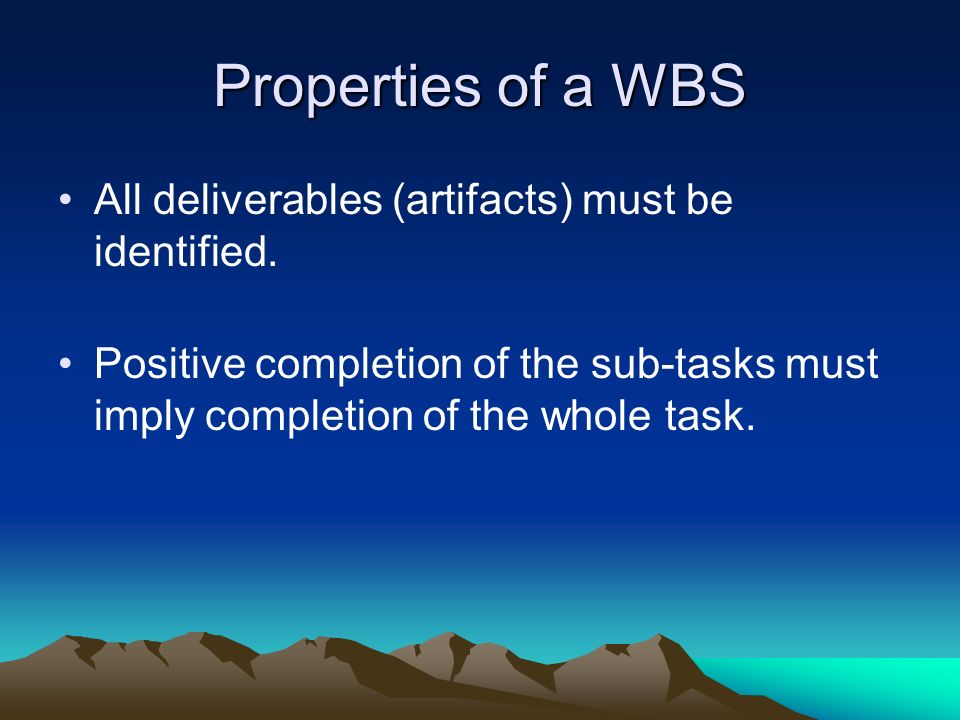 Properties of a WBS

• All deliverables (artifacts) must be identified.

• Positive completion of the sub-tasks must imply completion of the whole task.